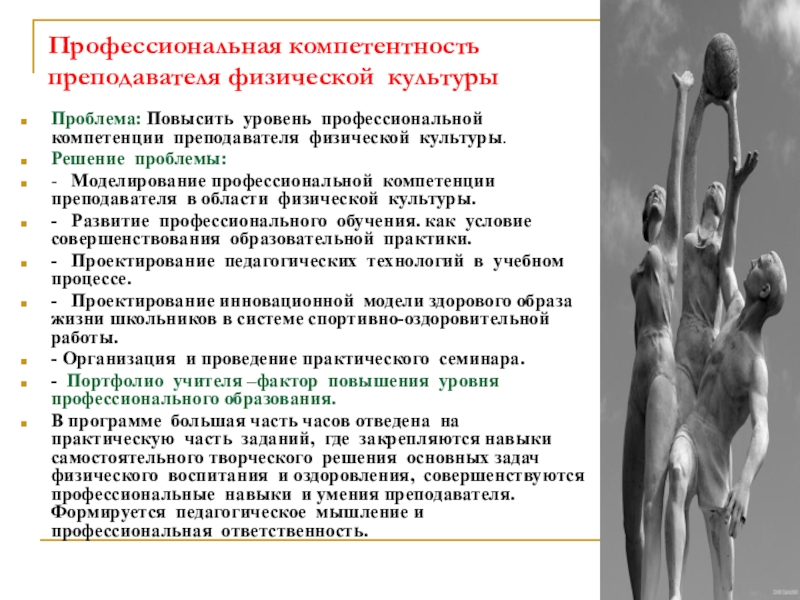 Профессиональная компетентность преподавателя физической культуры

Проблема: Повысить уровень профессиональной компетенции преподавателя физической культуры.

Решение проблемы:

- Моделирование профессиональной компетенции преподавателя в области физической культуры.

- Развитие профессионального обучения. как условие совершенствования образовательной практики.

- Проектирование педагогических технологий в учебном процессе.

- Проектирование инновационной модели здорового образа жизни школьников в системе спортивно-оздоровительной работы.

- Организация и проведение практического семинара.

- Портфолио учителя –фактор повышения уровня профессионального образования.

В программе большая часть часов отведена на практическую часть заданий, где закрепляются навыки самостоятельного творческого решения основных задач физического воспитания и оздоровления, совершенствуются профессиональные навыки и умения преподавателя. Формируется педагогическое мышление и профессиональная ответственность.